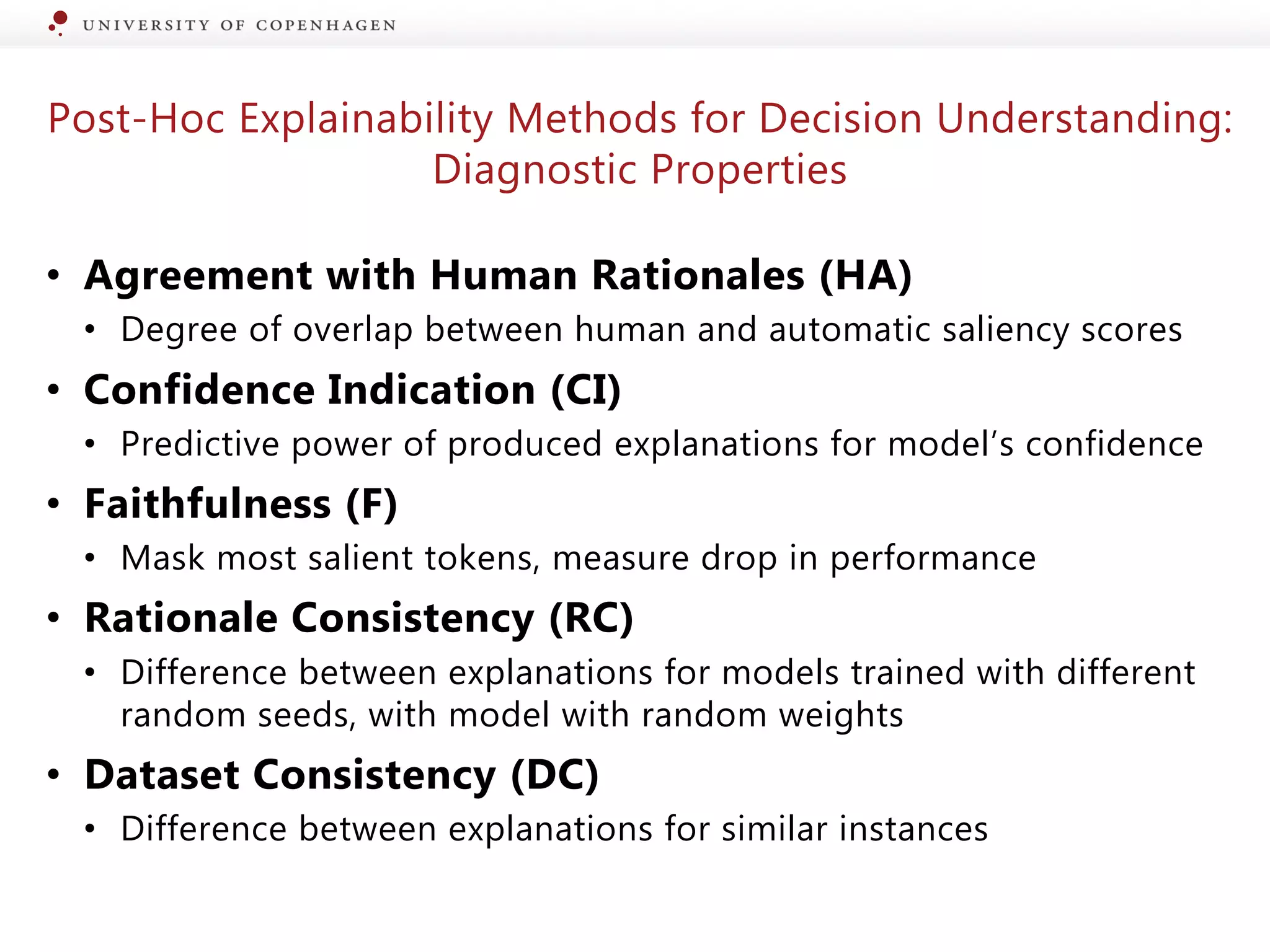 UNIVERSITY OF COPENHAGEN

Post-Hoc Explainability Methods for Decision Understanding: Diagnostic Properties

• Agreement with Human Rationales (HA)
  • Degree of overlap between human and automatic saliency scores
• Confidence Indication (CI)
  • Predictive power of produced explanations for model's confidence
• Faithfulness (F)
  • Mask most salient tokens, measure drop in performance
• Rationale Consistency (RC)
  • Difference between explanations for models trained with different random seeds, with model with random weights
• Dataset Consistency (DC)
  • Difference between explanations for similar instances